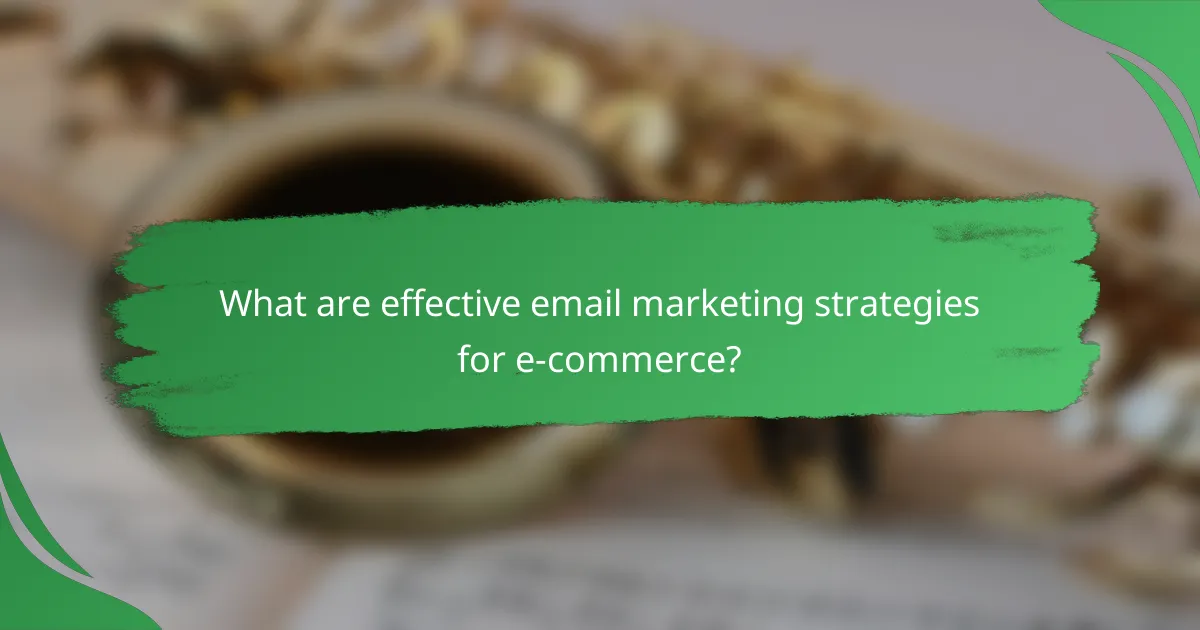 What are effective email marketing strategies for e-commerce?